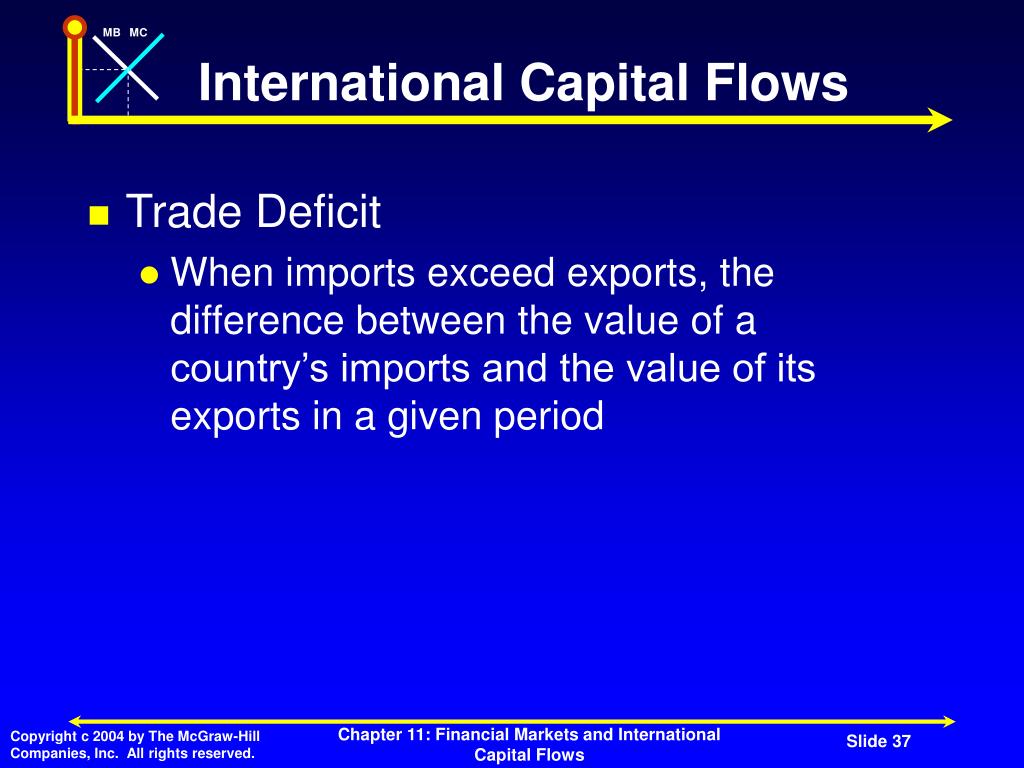 MB MC

International Capital Flows

Trade Deficit

When imports exceed exports, the difference between the value of a country’s imports and the value of its exports in a given period

Copyright c 2004 by The McGraw-Hill Companies, Inc. All rights reserved.

Chapter 11: Financial Markets and International Capital Flows

Slide 37